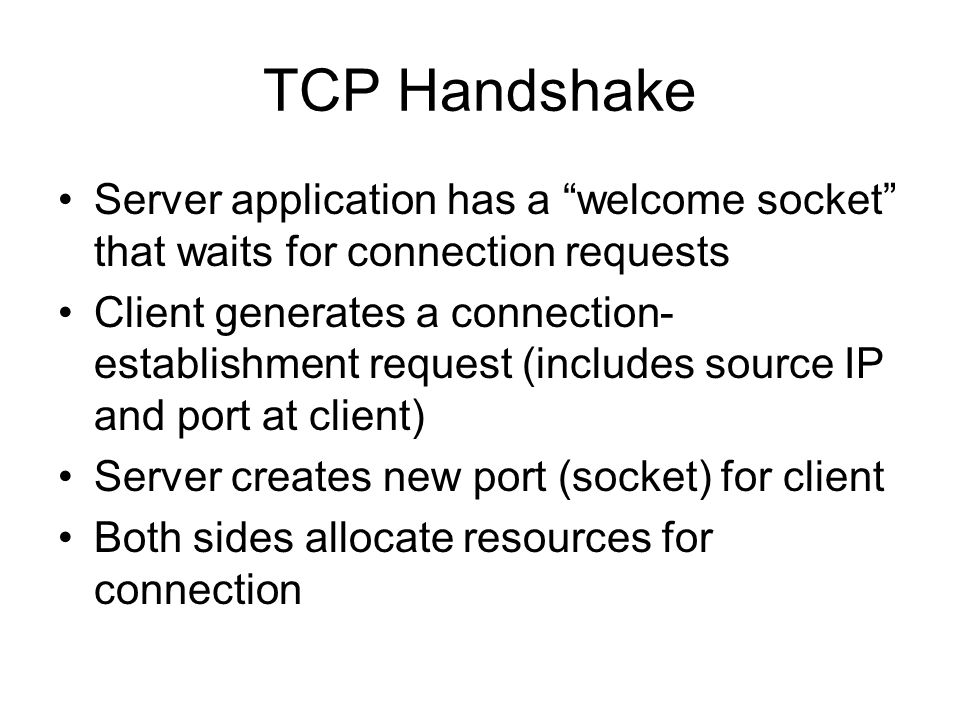 TCP Handshake

• Server application has a “welcome socket” that waits for connection requests
• Client generates a connection-establishment request (includes source IP and port at client)
• Server creates new port (socket) for client
• Both sides allocate resources for connection